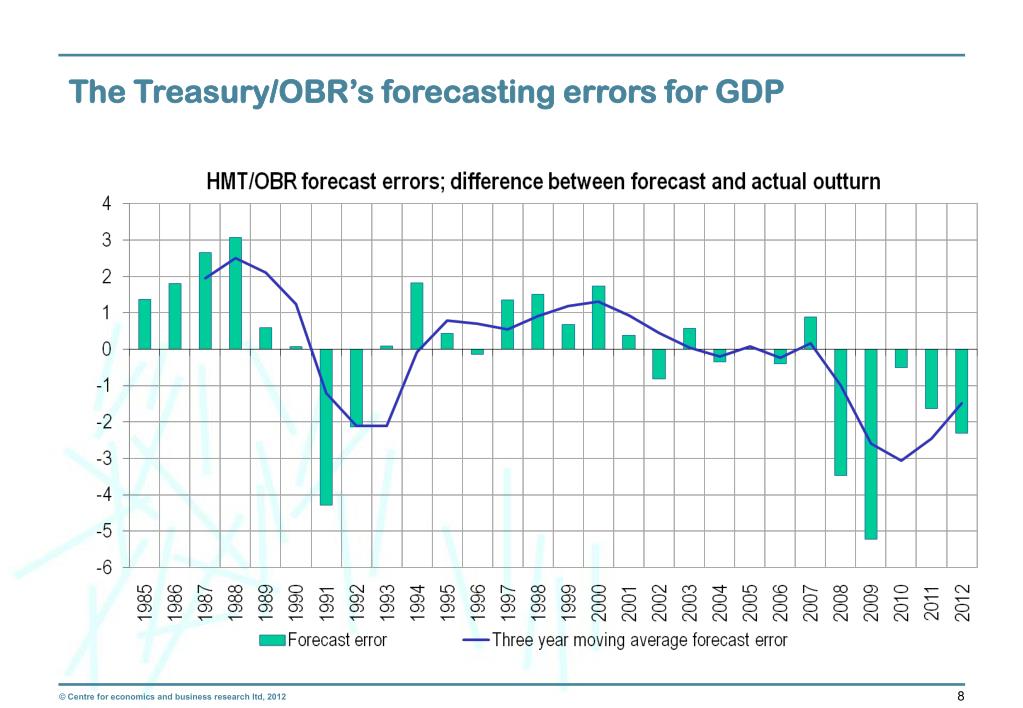 The Treasury/OBR's forecasting errors for GDP

HMT/OBR forecast errors; difference between forecast and actual outturn

4
3
2
1
0
-1
-2
-3
-4
-5
-6

1985 1986 1987 1988 1989 1990 1991 1992 1993 1994 1995 1996 1997 1998 1999 2000 2001 2002 2003 2004 2005 2006 2007 2008 2009 2010 2011 2012

Forecast error
Three year moving average forecast error

© Centre for economics and business research ltd, 2012

8